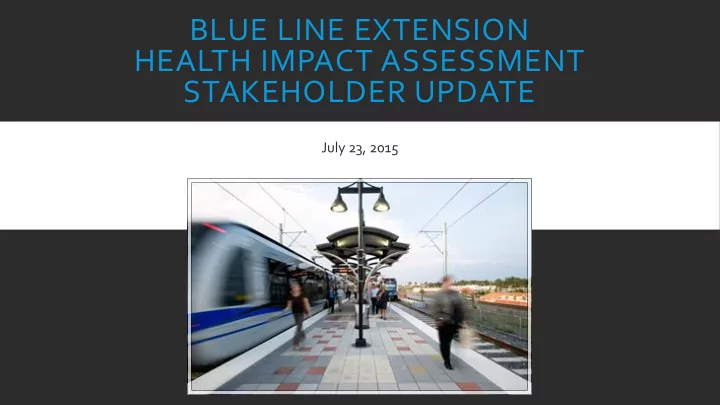 BLUE LINE EXTENSION
HEALTH IMPACT ASSESSMENT
STAKEHOLDER UPDATE

July 23, 2015